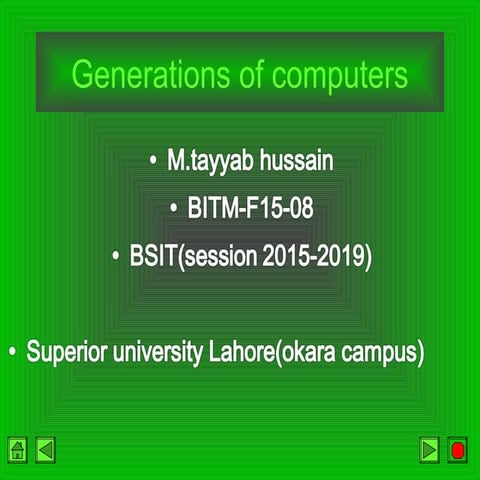 Generations of computers

• M.tayyab hussain
• BITM-F15-08
• BSIT(session 2015-2019)

• Superior university Lahore(okara campus)